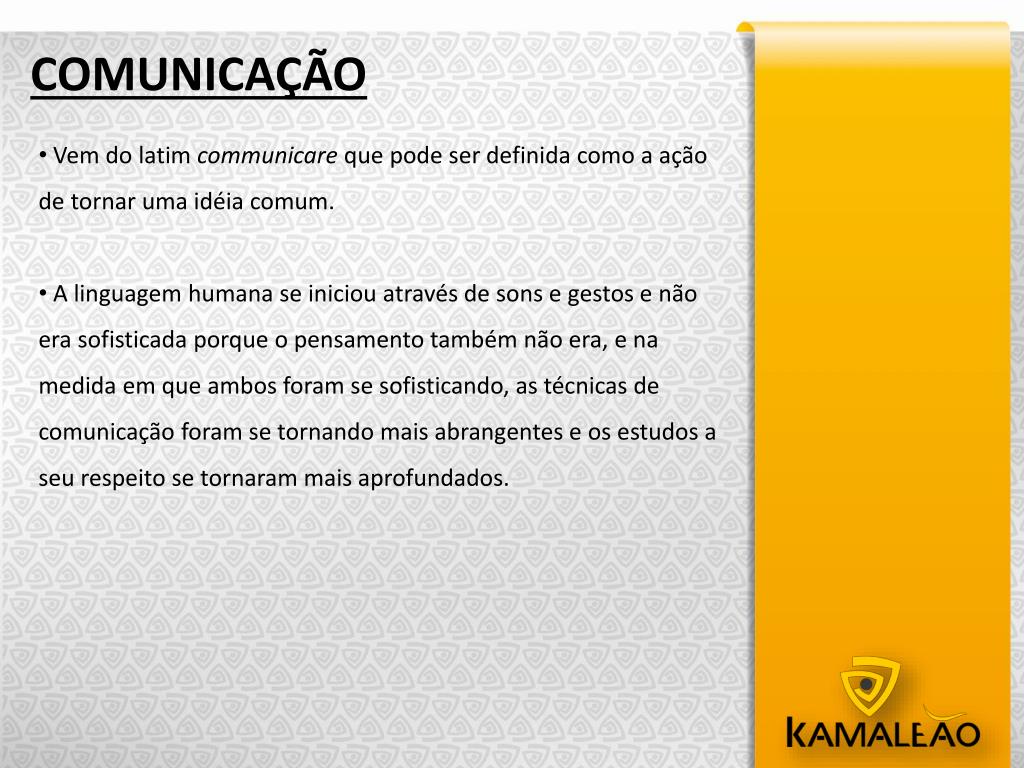 COMUNICAÇÃO

• Vem do latim communicare que pode ser definida como a ação de tornar uma idéia comum.

• A linguagem humana se iniciou através de sons e gestos e não era sofisticada porque o pensamento também não era, e na medida em que ambos foram se sofisticando, as técnicas de comunicação foram se tornando mais abrangentes e os estudos a seu respeito se tornaram mais aprofundados.

KAMALEÃO